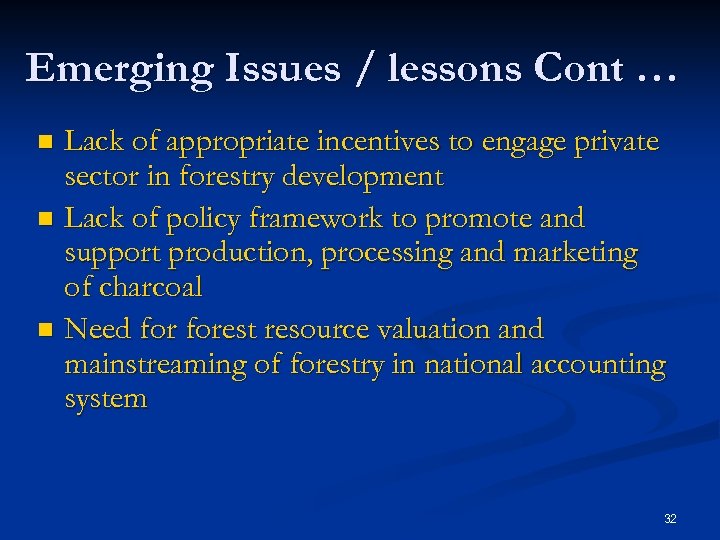 Emerging Issues / lessons Cont …

- Lack of appropriate incentives to engage private sector in forestry development
- Lack of policy framework to promote and support production, processing and marketing of charcoal
- Need for forest resource valuation and mainstreaming of forestry in national accounting system

32